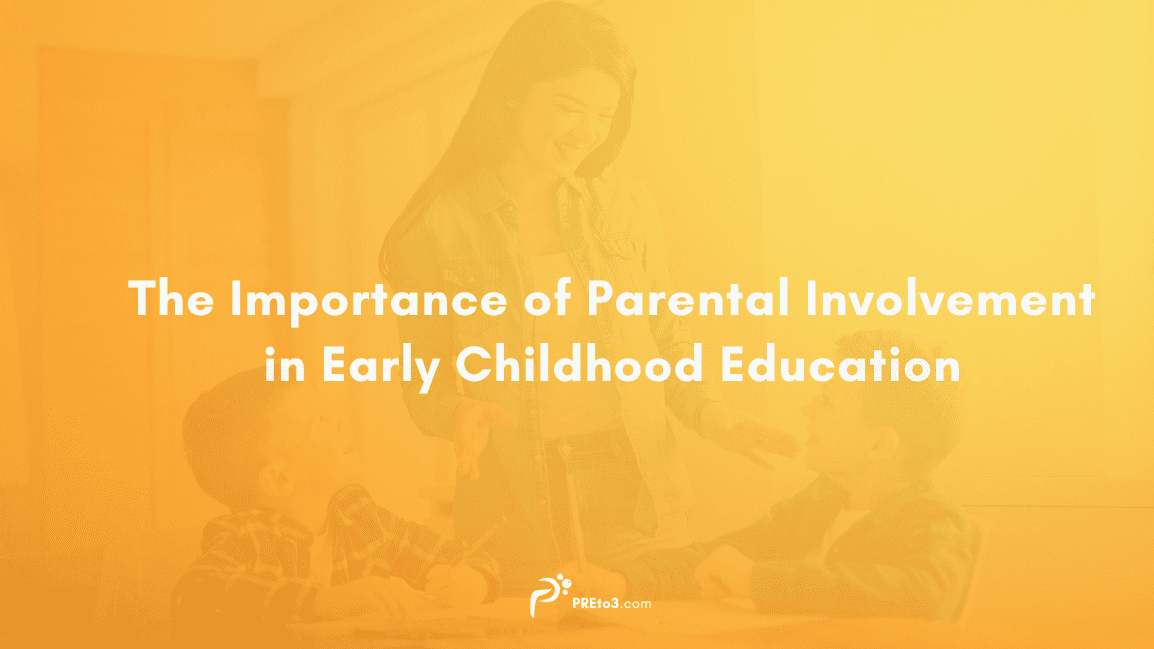 The Importance of Parental Involvement in Early Childhood Education

PREto3.com